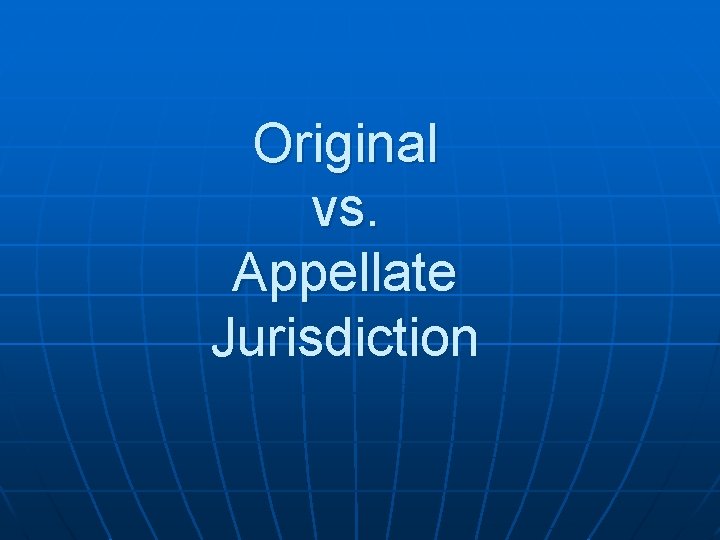 Original
vs.
Appellate
Jurisdiction